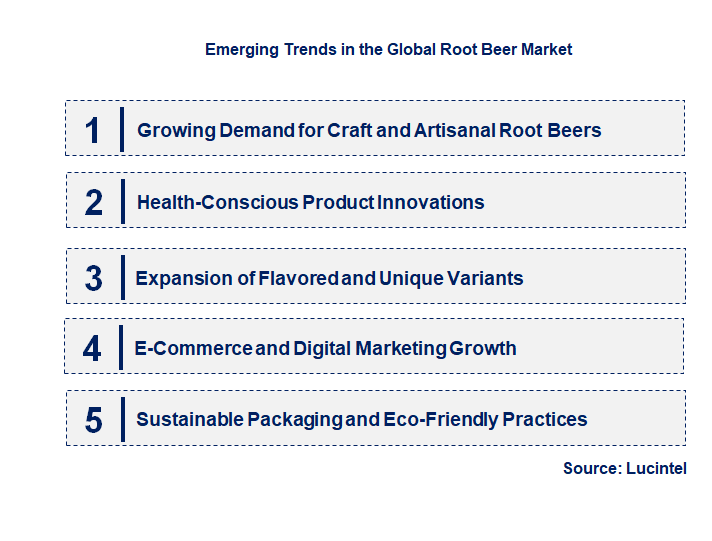 Emerging Trends in the Global Root Beer Market

1 Growing Demand for Craft and Artisanal Root Beers

2 Health-Conscious Product Innovations

3 Expansion of Flavored and Unique Variants

4 E-Commerce and Digital Marketing Growth

5 Sustainable Packaging and Eco-Friendly Practices

Source: Lucintel